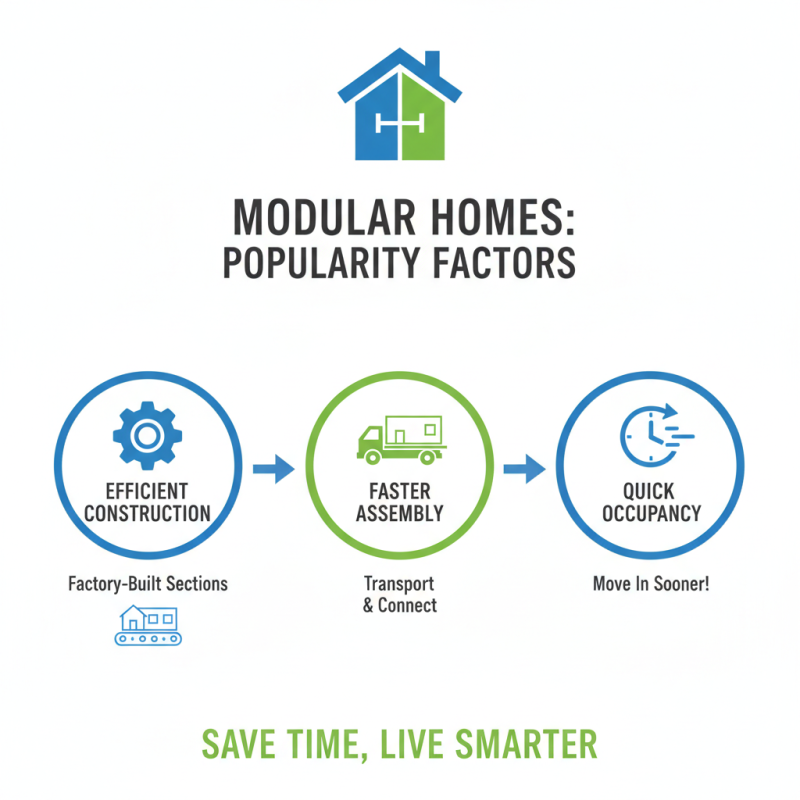 MODULAR HOMES:
POPULARITY FACTORS

EFFICIENT CONSTRUCTION

Factory-Built Sections

FASTER ASSEMBLY

Transport & Connect

QUICK OCCUPANCY

Move In Sooner!

SAVE TIME, LIVE SMARTER